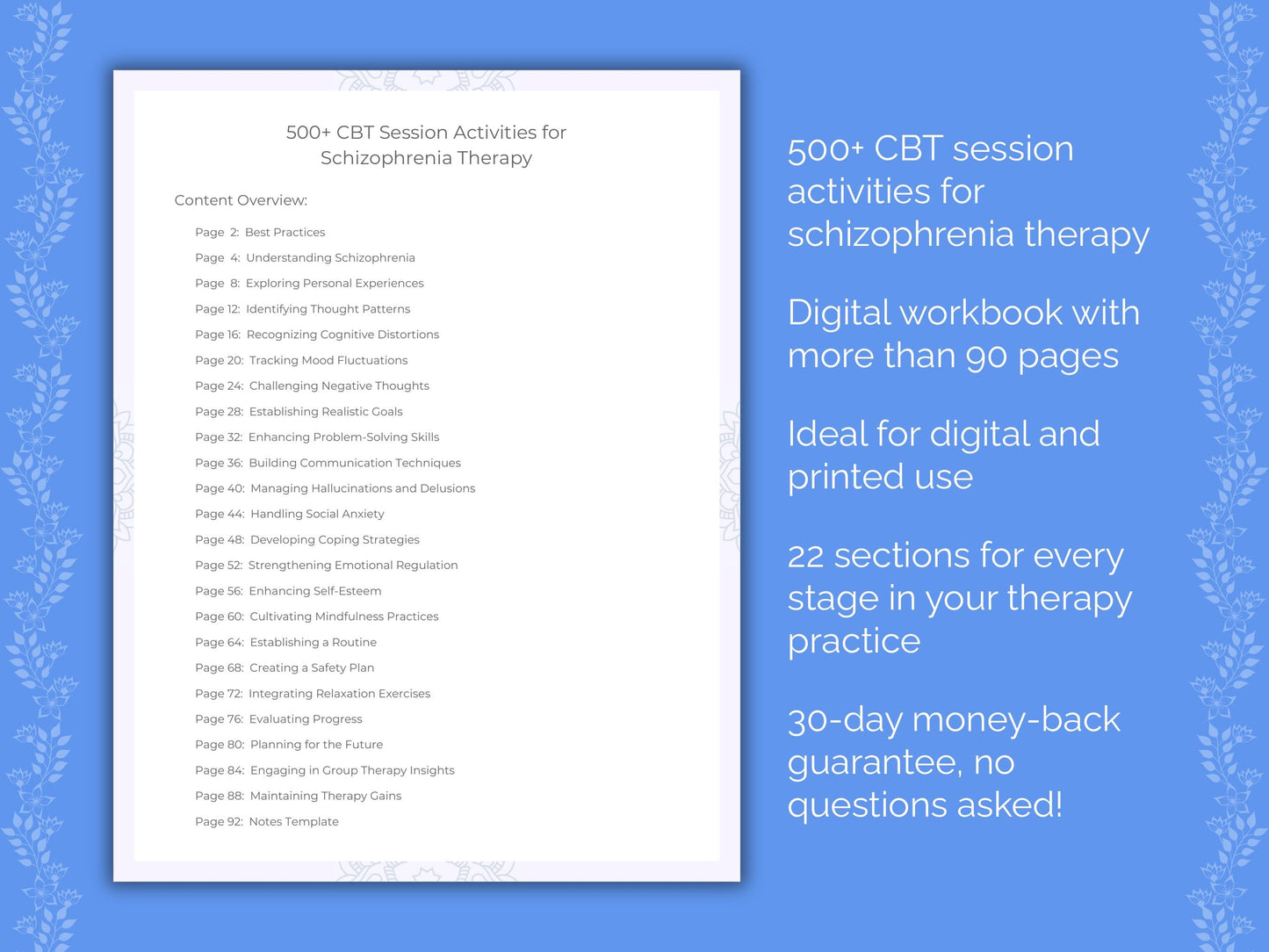 500+ CBT Session Activities for Schizophrenia Therapy

Content Overview:

Page 2: Best Practices
Page 4: Understanding Schizophrenia
Page 8: Exploring Personal Experiences
Page 12: Identifying Thought Patterns
Page 16: Recognizing Cognitive Distortions
Page 20: Tracking Mood Fluctuations
Page 24: Challenging Negative Thoughts
Page 28: Establishing Realistic Goals
Page 32: Enhancing Problem-Solving Skills
Page 36: Building Communication Techniques
Page 40: Managing Hallucinations and Delusions
Page 44: Handling Social Anxiety
Page 48: Developing Coping Strategies
Page 52: Strengthening Emotional Regulation
Page 56: Enhancing Self-Esteem
Page 60: Cultivating Mindfulness Practices
Page 64: Establishing a Routine
Page 68: Creating a Safety Plan
Page 72: Integrating Relaxation Exercises
Page 76: Evaluating Progress
Page 80: Planning for the Future
Page 84: Engaging in Group Therapy Insights
Page 88: Maintaining Therapy Gains
Page 92: Notes Template

500+ CBT session activities for schizophrenia therapy

Digital workbook with more than 90 pages

Ideal for digital and printed use

22 sections for every stage in your therapy practice

30-day money-back guarantee, no questions asked!